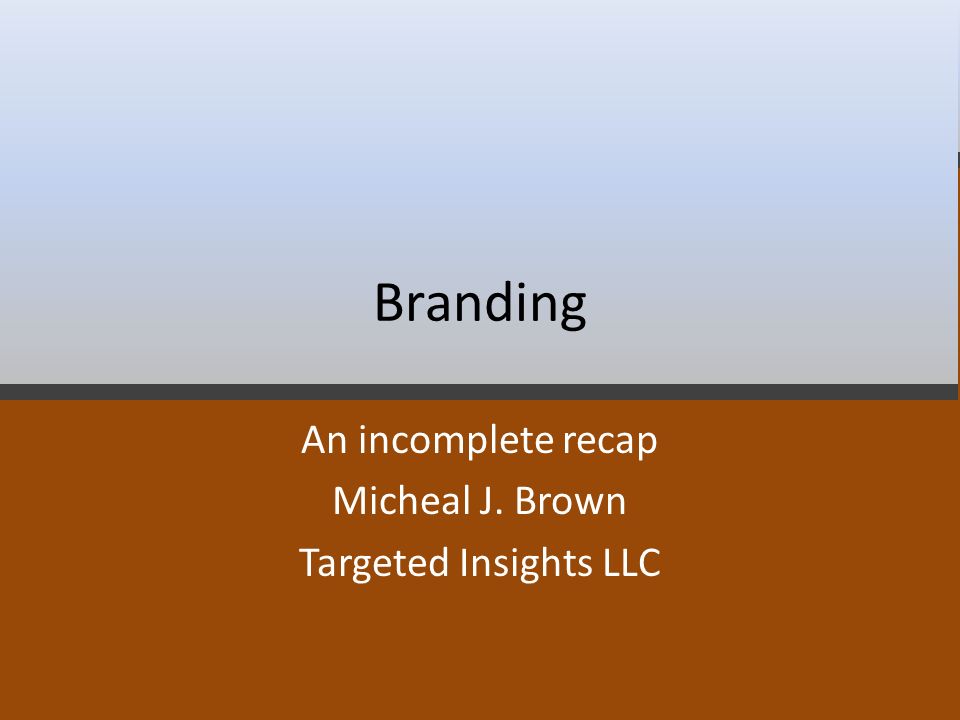 Branding

An incomplete recap
Micheal J. Brown
Targeted Insights LLC